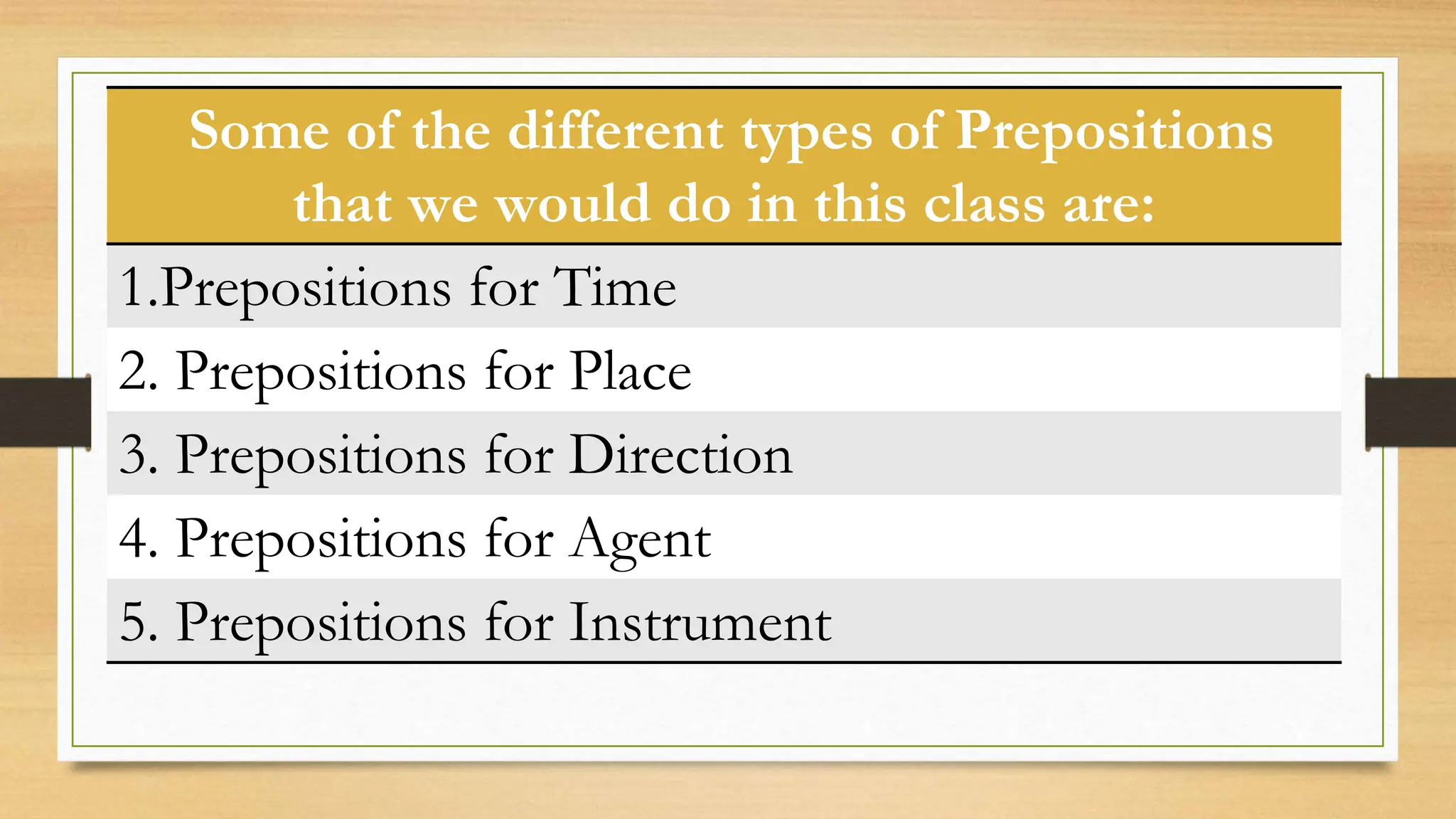 | Some of the different types of Prepositions that we would do in this class are: |
|---|
| 1.Prepositions for Time |
| 2. Prepositions for Place |
| 3. Prepositions for Direction |
| 4. Prepositions for Agent |
| 5. Prepositions for Instrument |